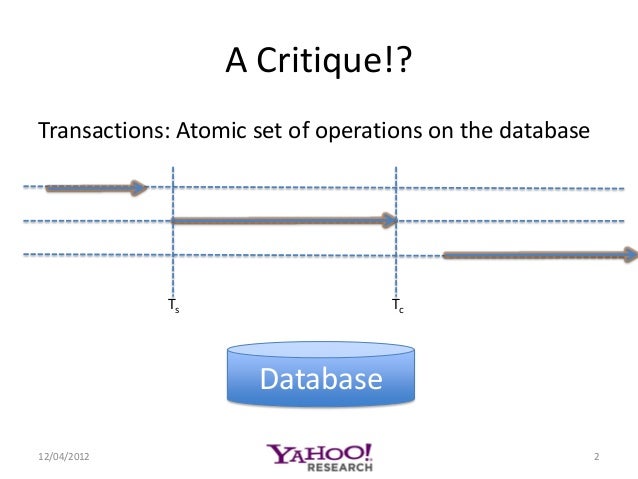 A Critique!?

Transactions: Atomic set of operations on the database

$T_s$

$T_c$

Database

12/04/2012

YAHOO! RESEARCH

2